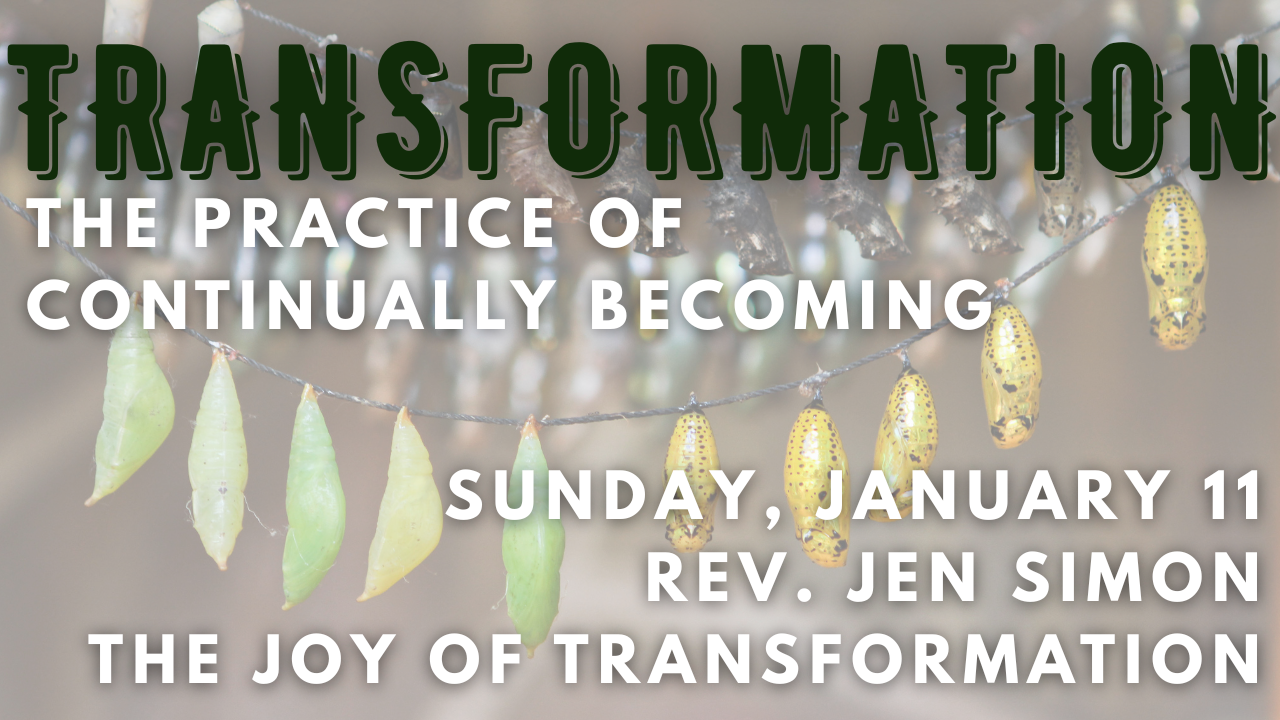 TRANSFORMATION

THE PRACTICE OF CONTINUALLY BECOMING

SUNDAY, JANUARY 11
REV. JEN SIMON
THE JOY OF TRANSFORMATION